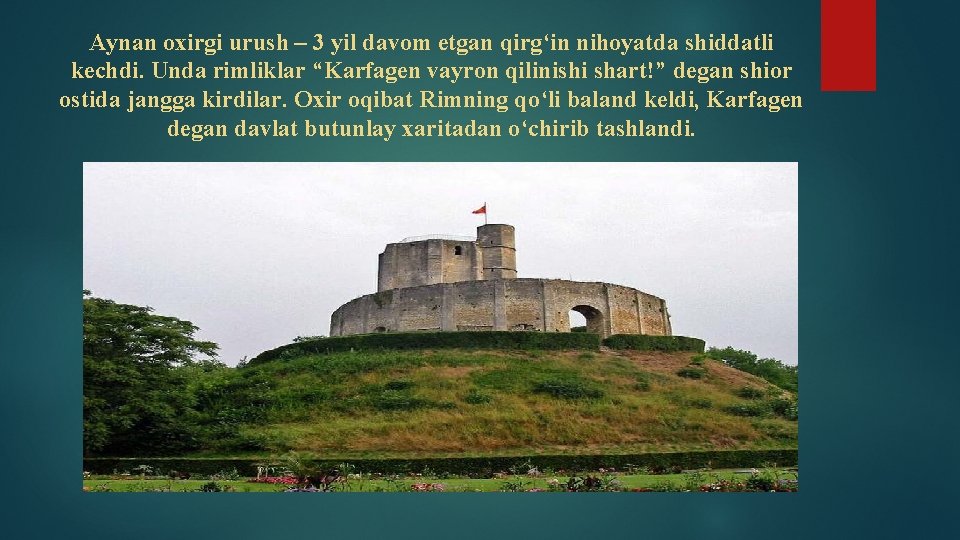 Aynan oxirgi urush – 3 yil davom etgan qirg‘in nihoyatda shiddatli kechdi. Unda rimliklar “Karfagen vayron qilinishi shart!” degan shior ostida jangga kirdilar. Oxir oqibat Rimning qo‘li baland keldi, Karfagen degan davlat butunlay xaritadan o‘chirib tashlandi.